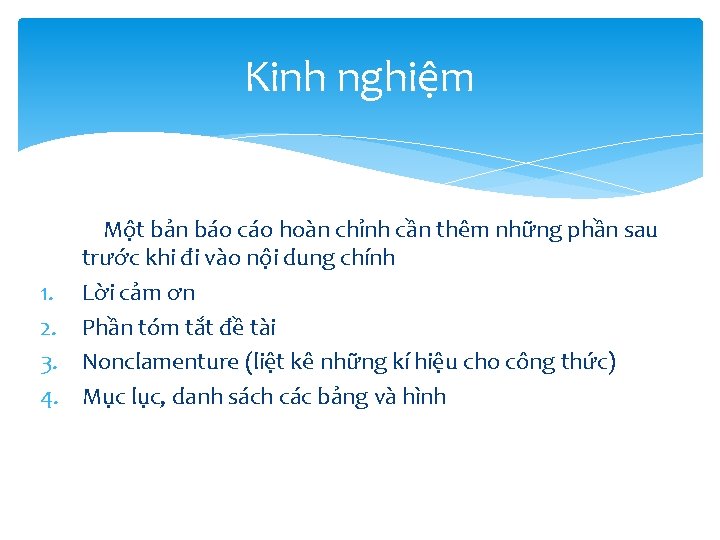 Kinh nghiệm

Một bản báo cáo hoàn chỉnh cần thêm những phần sau trước khi đi vào nội dung chính

1. Lời cảm ơn
2. Phần tóm tắt đề tài
3. Nonclamenture (liệt kê những kí hiệu cho công thức)
4. Mục lục, danh sách các bảng và hình